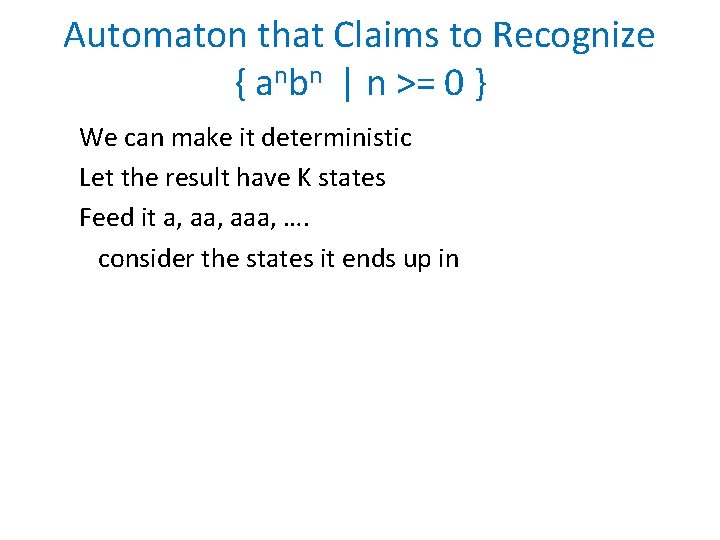 Automaton that Claims to Recognize { $a^n b^n$ | n >= 0 }

We can make it deterministic

Let the result have K states

Feed it a, aa, aaa, ….

consider the states it ends up in